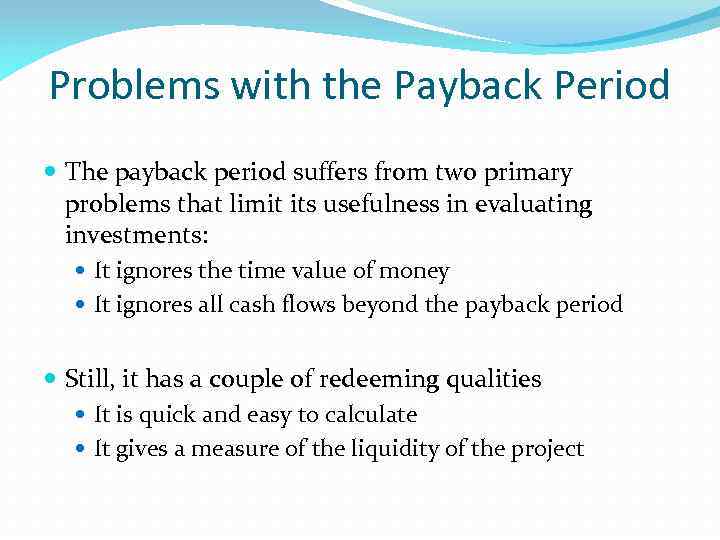 Problems with the Payback Period

- The payback period suffers from two primary problems that limit its usefulness in evaluating investments:
  - It ignores the time value of money
  - It ignores all cash flows beyond the payback period

- Still, it has a couple of redeeming qualities
  - It is quick and easy to calculate
  - It gives a measure of the liquidity of the project